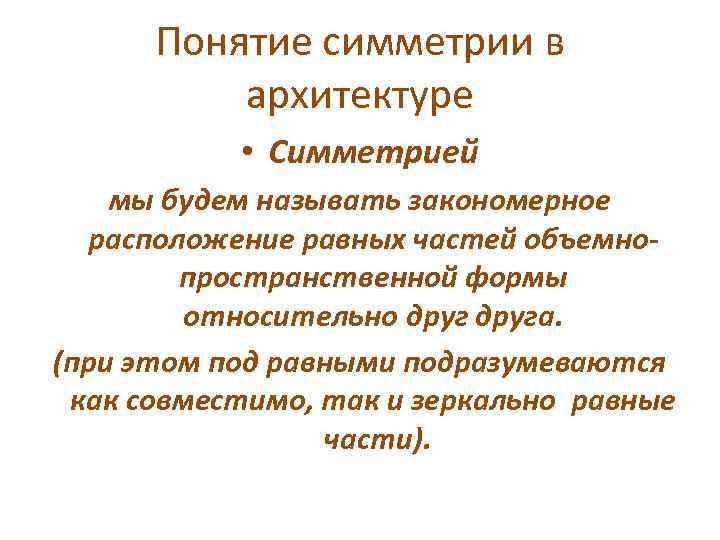 Понятие симметрии в архитектуре

• Симметрией

мы будем называть закономерное расположение равных частей объемно-пространственной формы относительно друг друга.

(при этом под равными подразумеваются как совместимо, так и зеркально равные части).